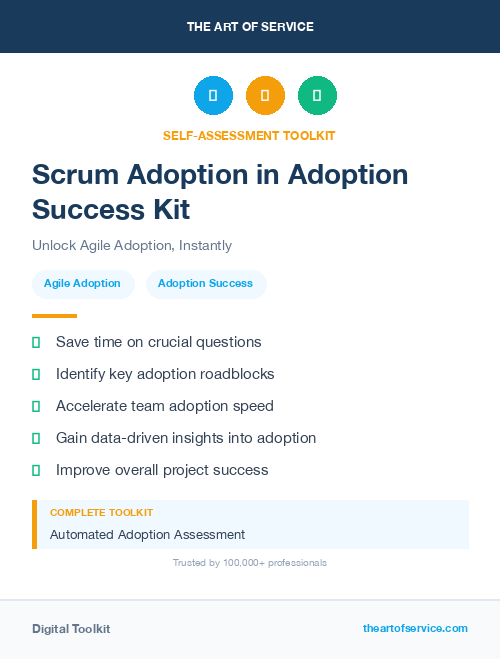 THE ART OF SERVICE

SELF-ASSESSMENT TOOLKIT

Scrum Adoption in Adoption Success Kit

Unlock Agile Adoption, Instantly

Agile Adoption
Adoption Success

Save time on crucial questions
Identify key adoption roadblocks
Accelerate team adoption speed
Gain data-driven insights into adoption
Improve overall project success

COMPLETE TOOLKIT
Automated Adoption Assessment

Trusted by 100,000+ professionals

Digital Toolkit
theartofservice.com